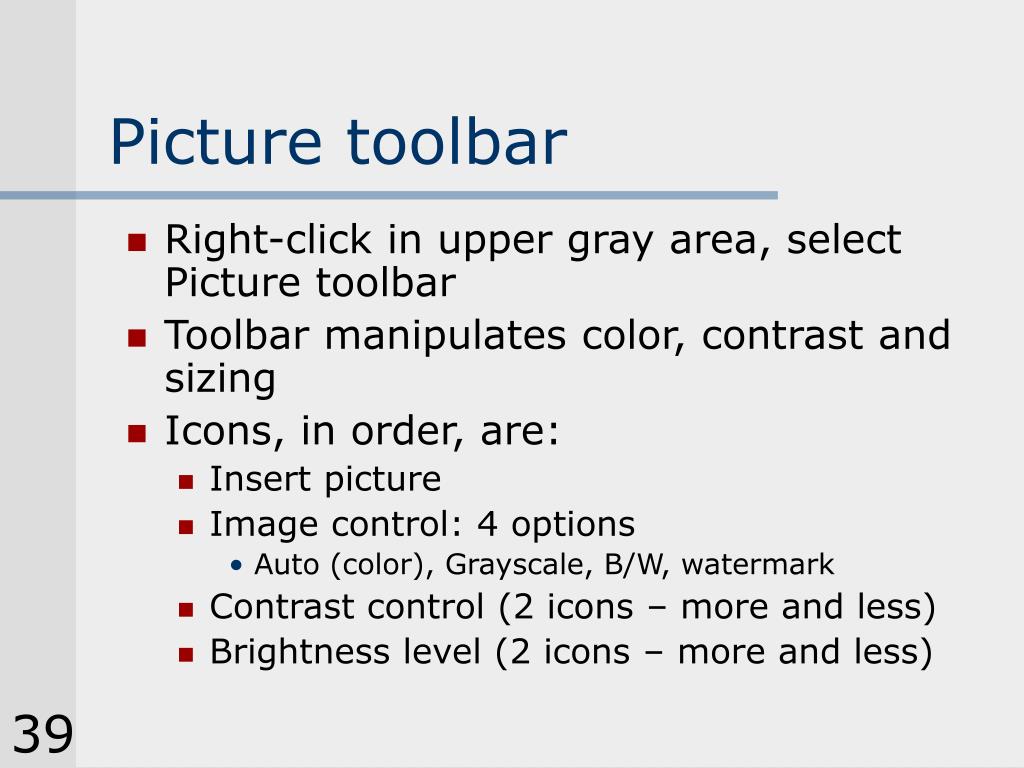 Picture toolbar

- Right-click in upper gray area, select Picture toolbar
- Toolbar manipulates color, contrast and sizing
- Icons, in order, are:
  - Insert picture
  - Image control: 4 options
    - Auto (color), Grayscale, B/W, watermark
  - Contrast control (2 icons – more and less)
  - Brightness level (2 icons – more and less)

39